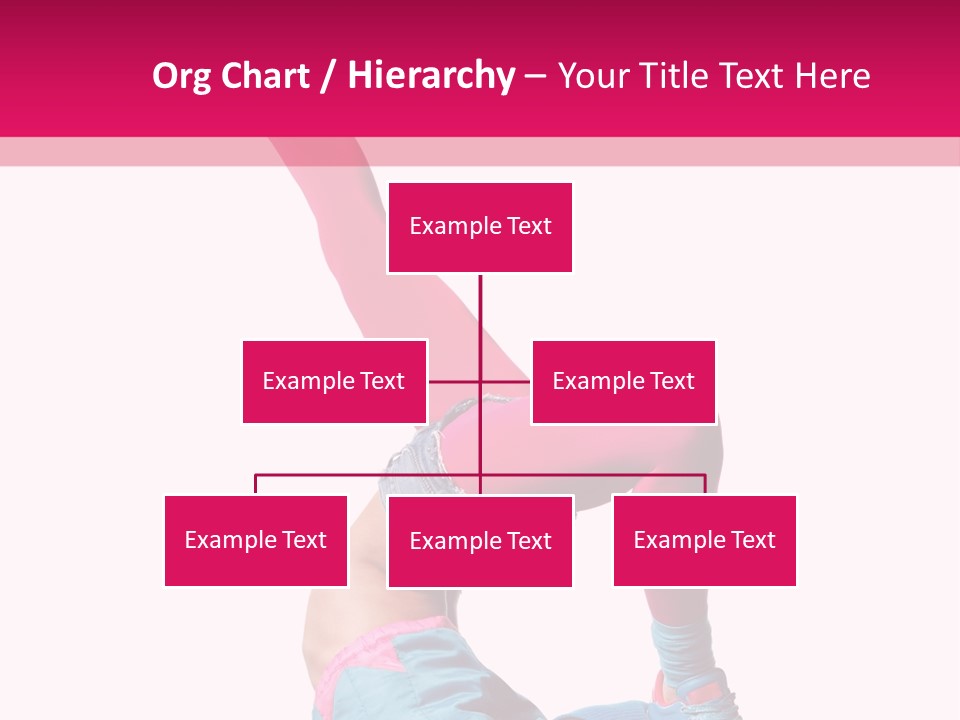 Org Chart / Hierarchy – Your Title Text Here

Example Text

Example Text

Example Text

Example Text

Example Text

Example Text